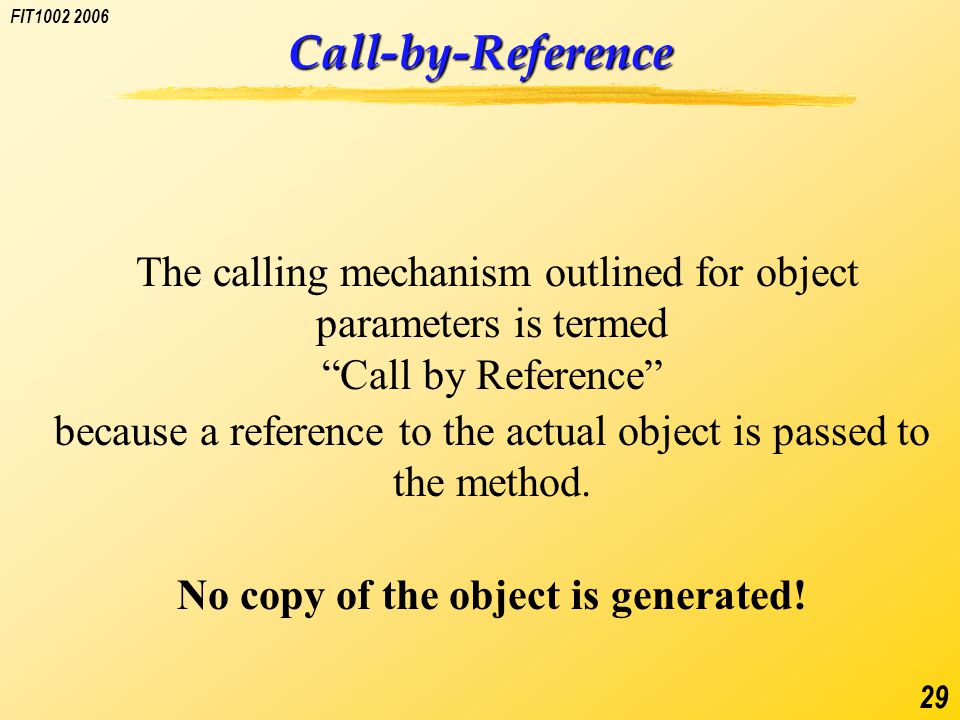 FIT1002 2006

Call-by-Reference

The calling mechanism outlined for object parameters is termed
“Call by Reference”
because a reference to the actual object is passed to the method.

No copy of the object is generated!

29